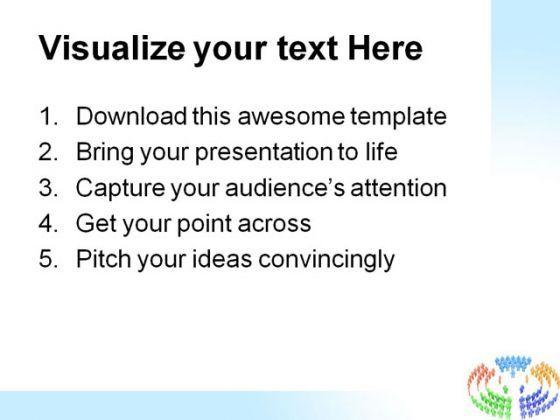 Visualize your text Here

1. Download this awesome template
2. Bring your presentation to life
3. Capture your audience's attention
4. Get your point across
5. Pitch your ideas convincingly